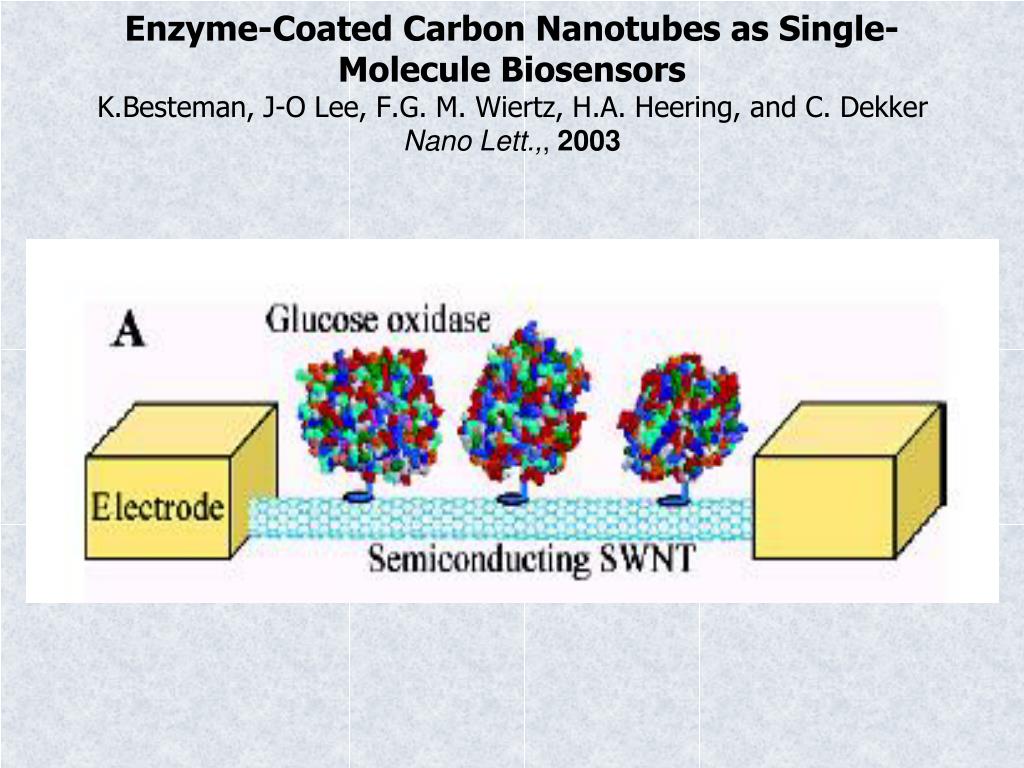 Enzyme-Coated Carbon Nanotubes as Single-Molecule Biosensors
K.Besteman, J-O Lee, F.G. M. Wiertz, H.A. Heering, and C. Dekker
Nano Lett.,, 2003

A
Glucose oxidase
Electrode
Semiconducting SWNT